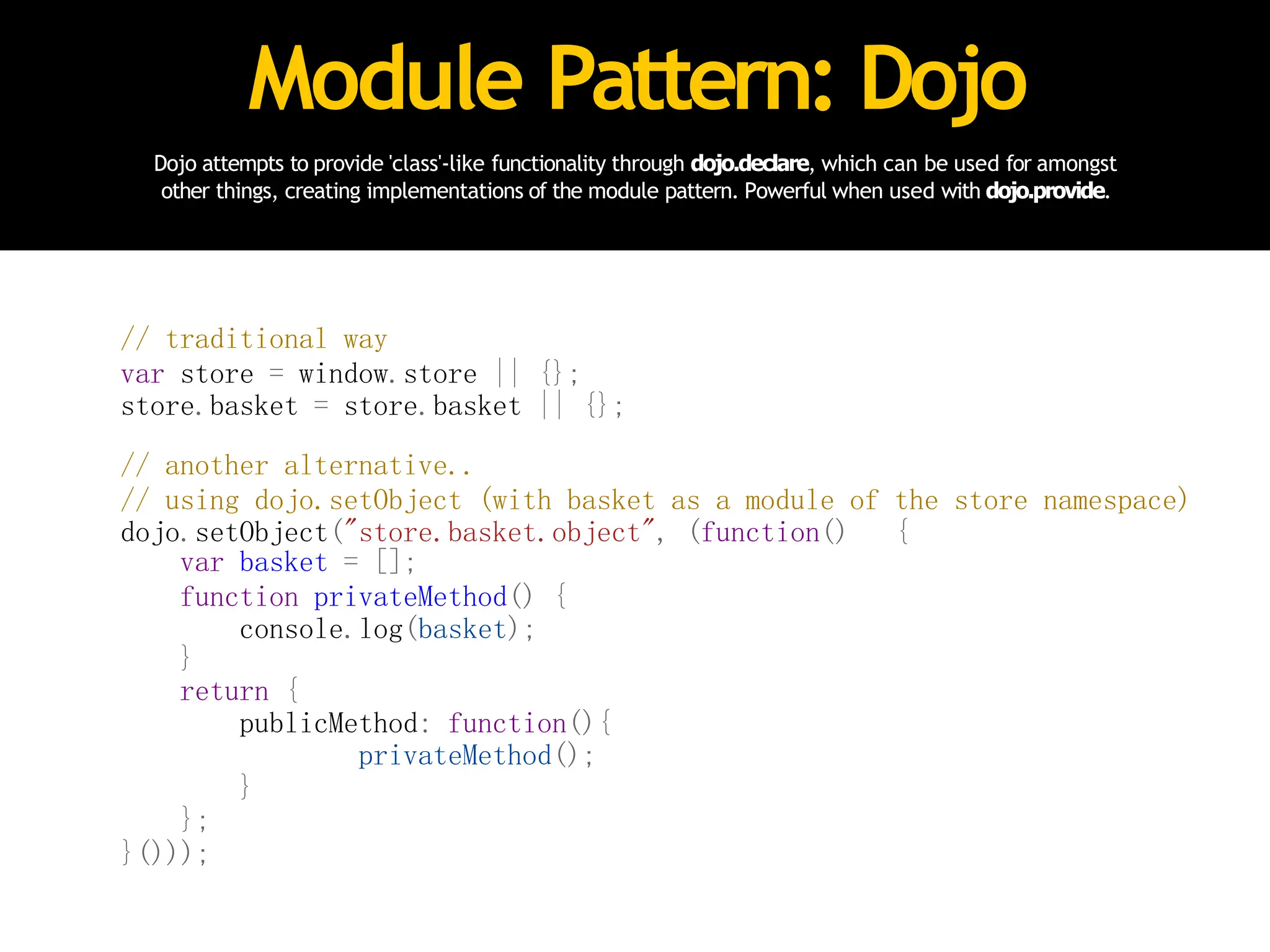 Module Pattern: Dojo

Dojo attempts to provide 'class'-like functionality through dojo.declare, which can be used for amongst other things, creating implementations of the module pattern. Powerful when used with dojo.provide.

// traditional way
var store = window.store || {};
store.basket = store.basket || {};

// another alternative..
// using dojo.setObject (with basket as a module of the store namespace)
dojo.setObject("store.basket.object", (function() {
    var basket = [];
    function privateMethod() {
        console.log(basket);
    }
    return {
        publicMethod: function(){
                privateMethod();
        }
    };
}()));